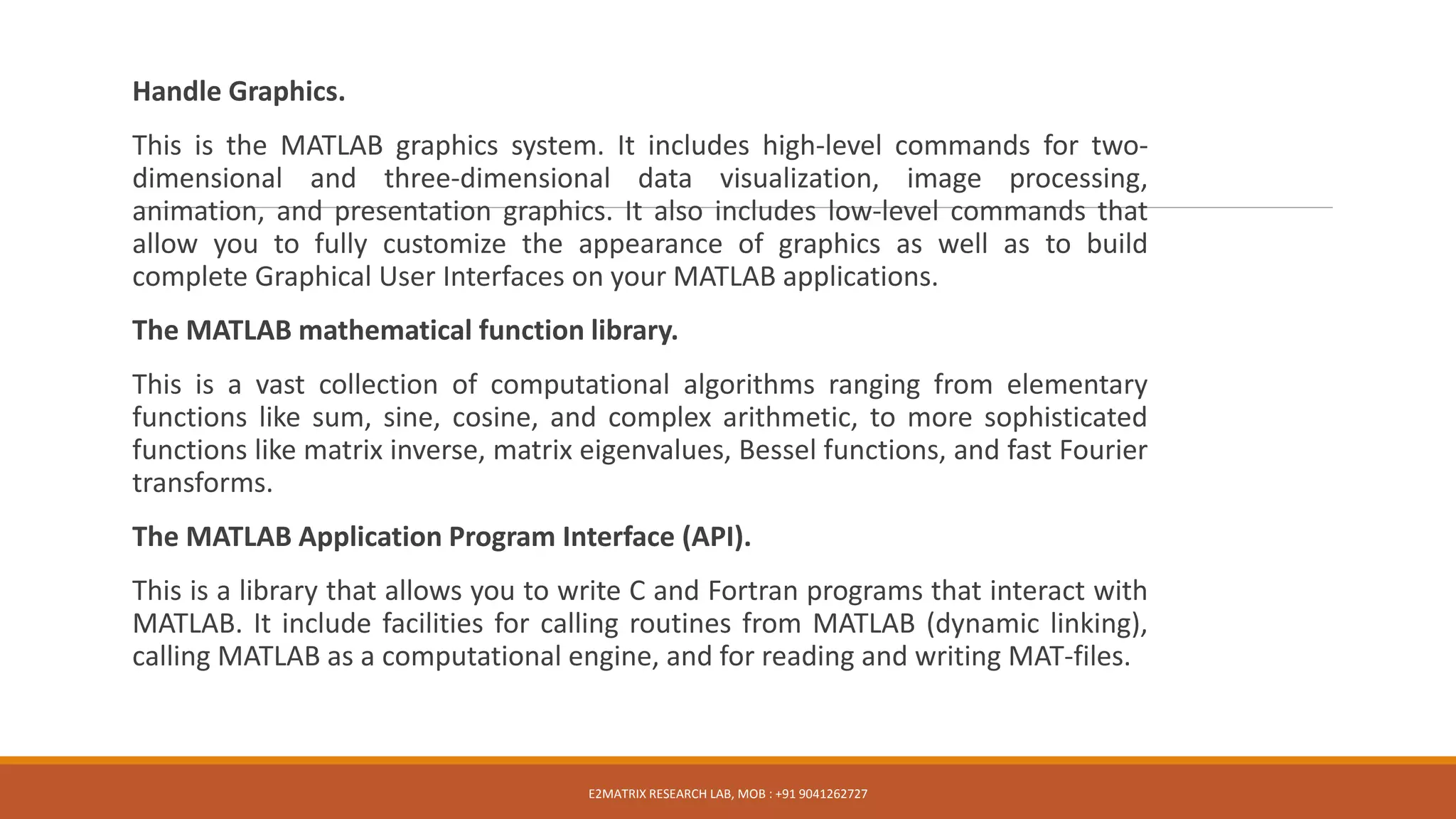 Handle Graphics.

This is the MATLAB graphics system. It includes high-level commands for two-dimensional and three-dimensional data visualization, image processing, animation, and presentation graphics. It also includes low-level commands that allow you to fully customize the appearance of graphics as well as to build complete Graphical User Interfaces on your MATLAB applications.

The MATLAB mathematical function library.

This is a vast collection of computational algorithms ranging from elementary functions like sum, sine, cosine, and complex arithmetic, to more sophisticated functions like matrix inverse, matrix eigenvalues, Bessel functions, and fast Fourier transforms.

The MATLAB Application Program Interface (API).

This is a library that allows you to write C and Fortran programs that interact with MATLAB. It include facilities for calling routines from MATLAB (dynamic linking), calling MATLAB as a computational engine, and for reading and writing MAT-files.

E2MATRIX RESEARCH LAB, MOB : +91 9041262727